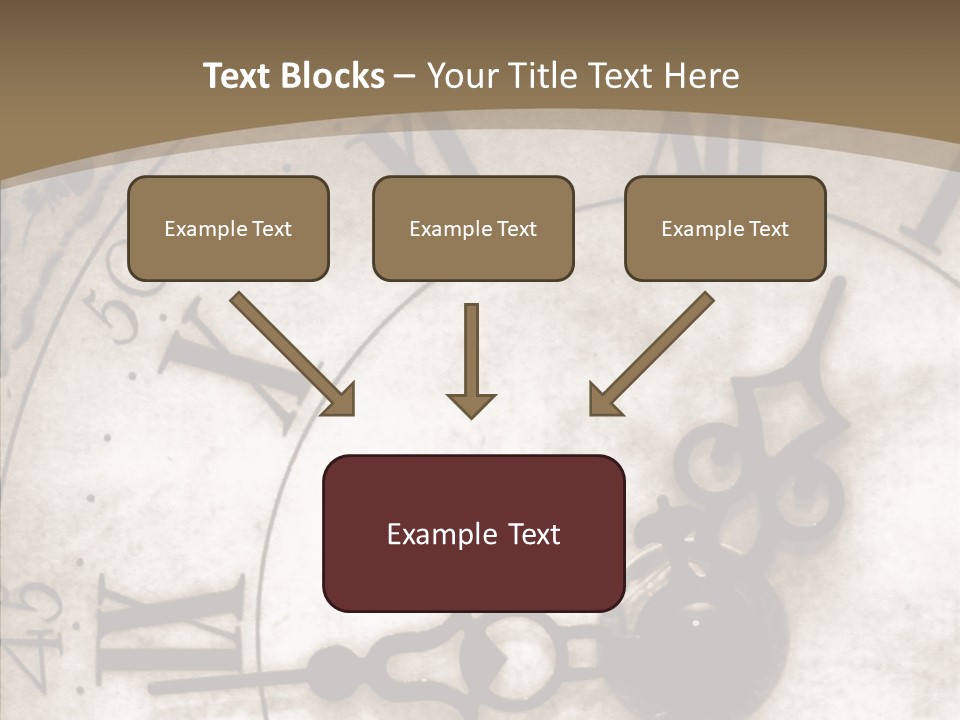 Text Blocks – Your Title Text Here

Example Text

Example Text

Example Text

Example Text